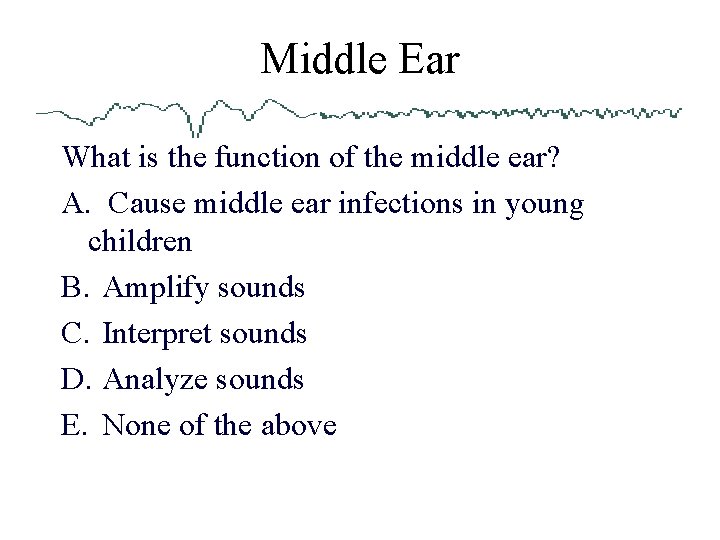 Middle Ear

What is the function of the middle ear?

A. Cause middle ear infections in young children

B. Amplify sounds

C. Interpret sounds

D. Analyze sounds

E. None of the above